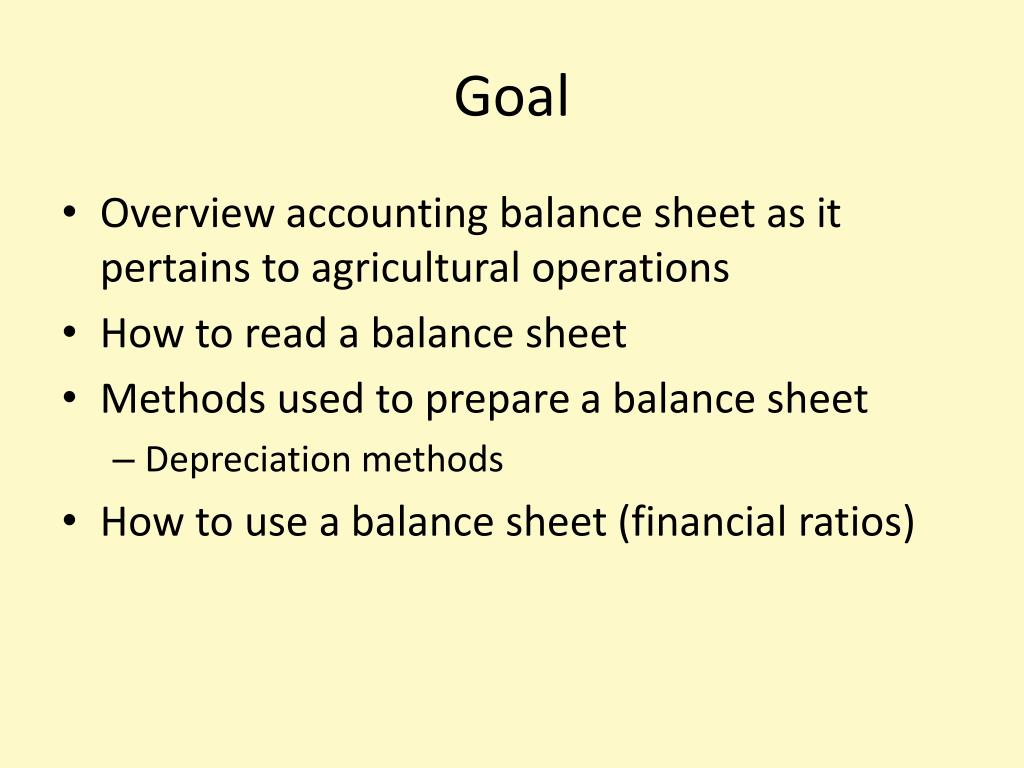 Goal

• Overview accounting balance sheet as it pertains to agricultural operations
• How to read a balance sheet
• Methods used to prepare a balance sheet
– Depreciation methods
• How to use a balance sheet (financial ratios)